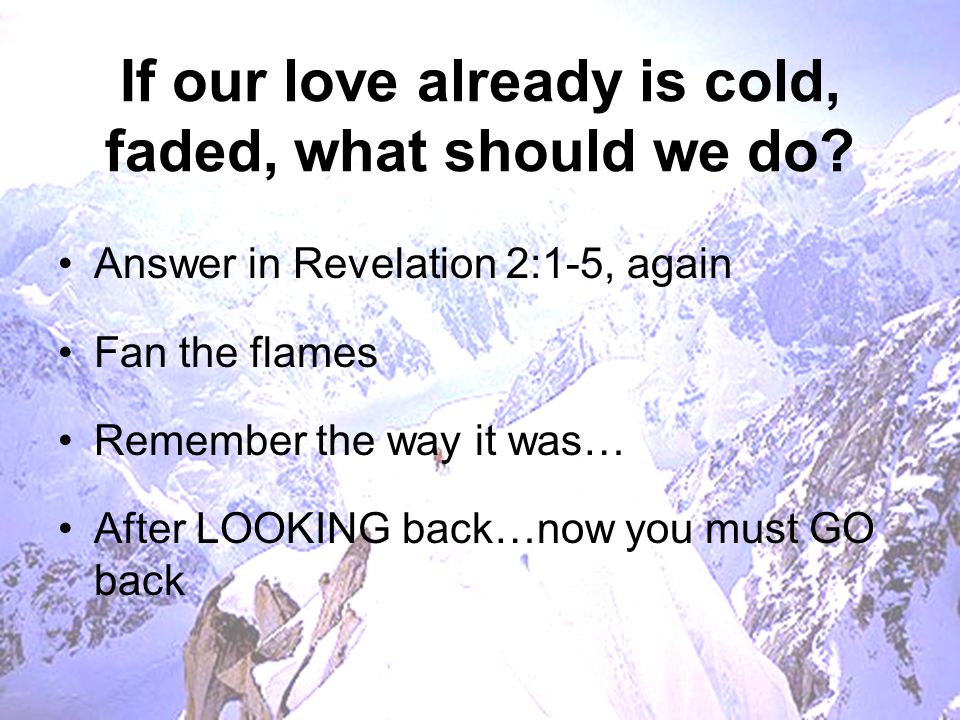 If our love already is cold, faded, what should we do?

• Answer in Revelation 2:1-5, again

• Fan the flames

• Remember the way it was…

• After LOOKING back…now you must GO back